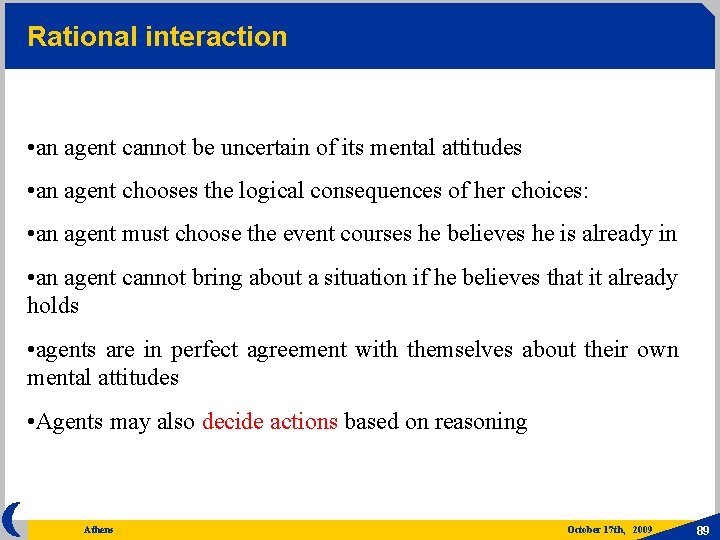 Rational interaction

•an agent cannot be uncertain of its mental attitudes

•an agent chooses the logical consequences of her choices:

•an agent must choose the event courses he believes he is already in

•an agent cannot bring about a situation if he believes that it already holds

•agents are in perfect agreement with themselves about their own mental attitudes

•Agents may also decide actions based on reasoning

Athens

October 17th, 2009

89